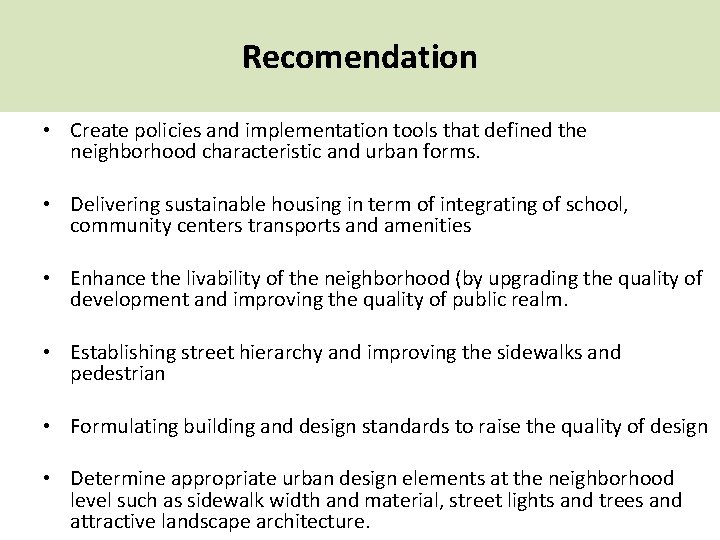 Recomendation

• Create policies and implementation tools that defined the neighborhood characteristic and urban forms.

• Delivering sustainable housing in term of integrating of school, community centers transports and amenities

• Enhance the livability of the neighborhood (by upgrading the quality of development and improving the quality of public realm.

• Establishing street hierarchy and improving the sidewalks and pedestrian

• Formulating building and design standards to raise the quality of design

• Determine appropriate urban design elements at the neighborhood level such as sidewalk width and material, street lights and trees and attractive landscape architecture.